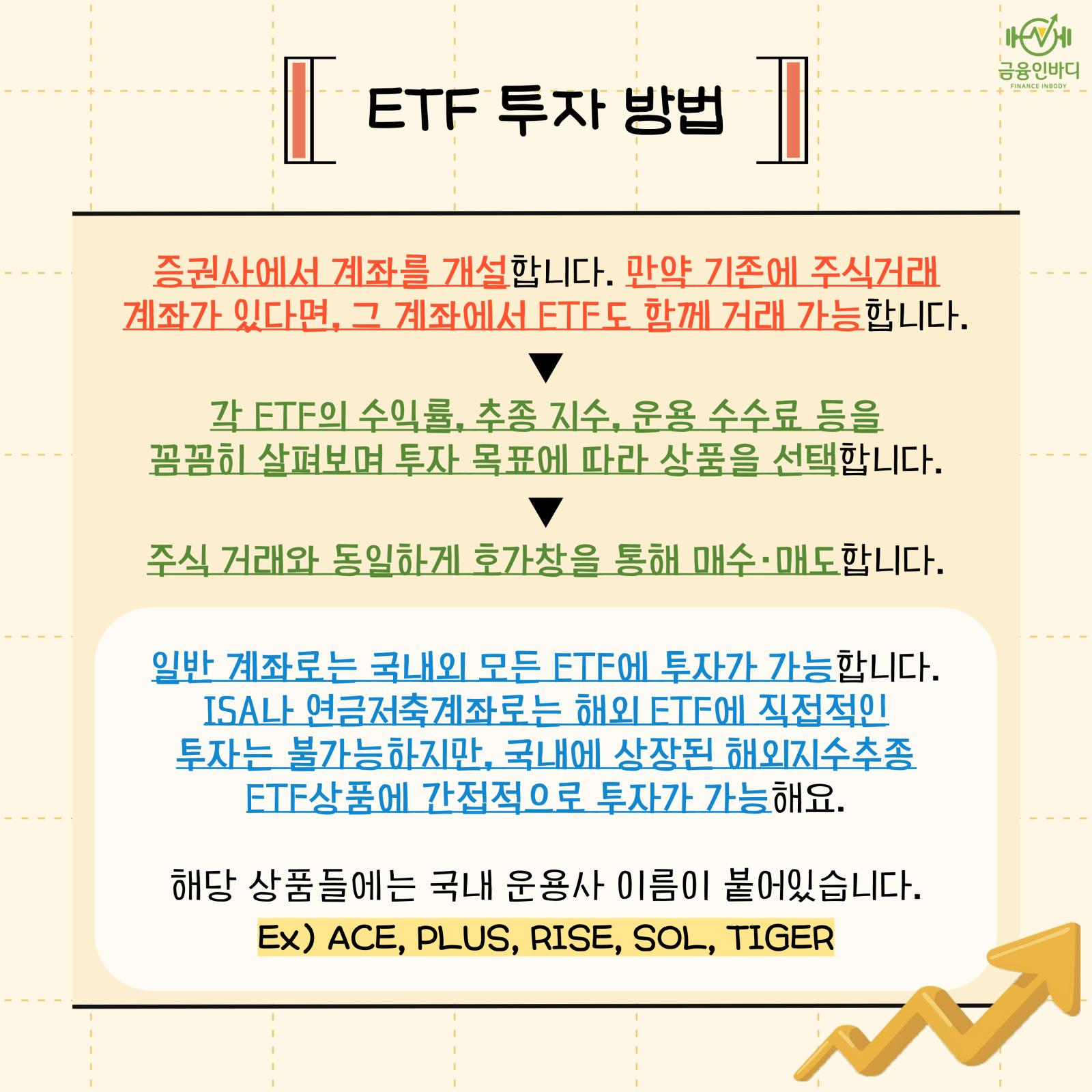 금융인바디
FINANCE INBODY

ETF 투자 방법

증권사에서 계좌를 개설합니다. 만약 기존에 주식거래 계좌가 있다면, 그 계좌에서 ETF도 함께 거래 가능합니다.

▼

각 ETF의 수익률, 추종 지수, 운용 수수료 등을 꼼꼼히 살펴보며 투자 목표에 따라 상품을 선택합니다.

▼

주식 거래와 동일하게 호가창을 통해 매수·매도합니다.

일반 계좌로는 국내외 모든 ETF에 투자가 가능합니다. ISA나 연금저축계좌로는 해외 ETF에 직접적인 투자는 불가능하지만, 국내에 상장된 해외지수추종 ETF상품에 간접적으로 투자가 가능해요.

해당 상품들에는 국내 운용사 이름이 붙어있습니다.

Ex) ACE, PLUS, RISE, SOL, TIGER